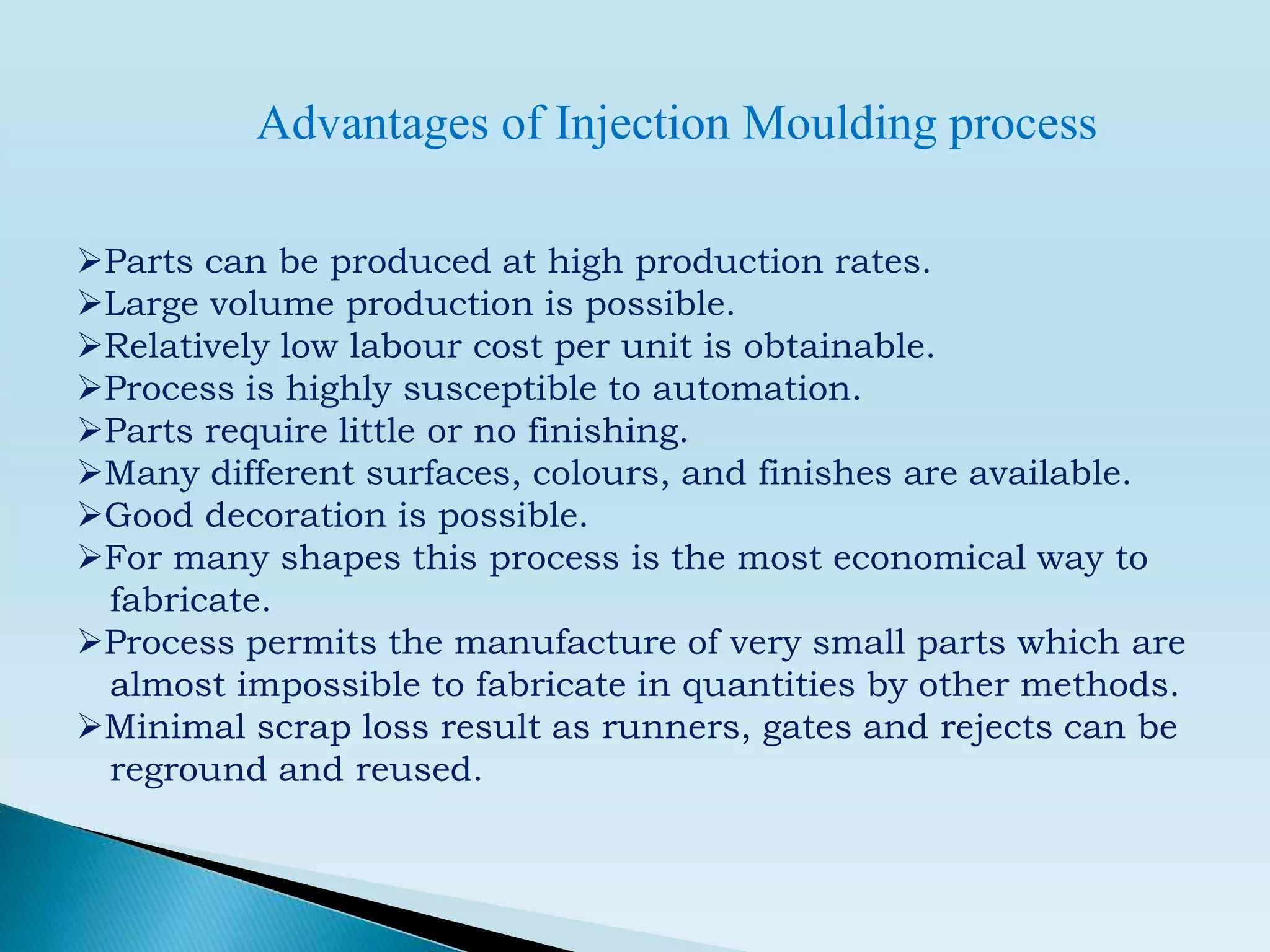 Advantages of Injection Moulding process

➢Parts can be produced at high production rates.
➢Large volume production is possible.
➢Relatively low labour cost per unit is obtainable.
➢Process is highly susceptible to automation.
➢Parts require little or no finishing.
➢Many different surfaces, colours, and finishes are available.
➢Good decoration is possible.
➢For many shapes this process is the most economical way to fabricate.
➢Process permits the manufacture of very small parts which are almost impossible to fabricate in quantities by other methods.
➢Minimal scrap loss result as runners, gates and rejects can be reground and reused.